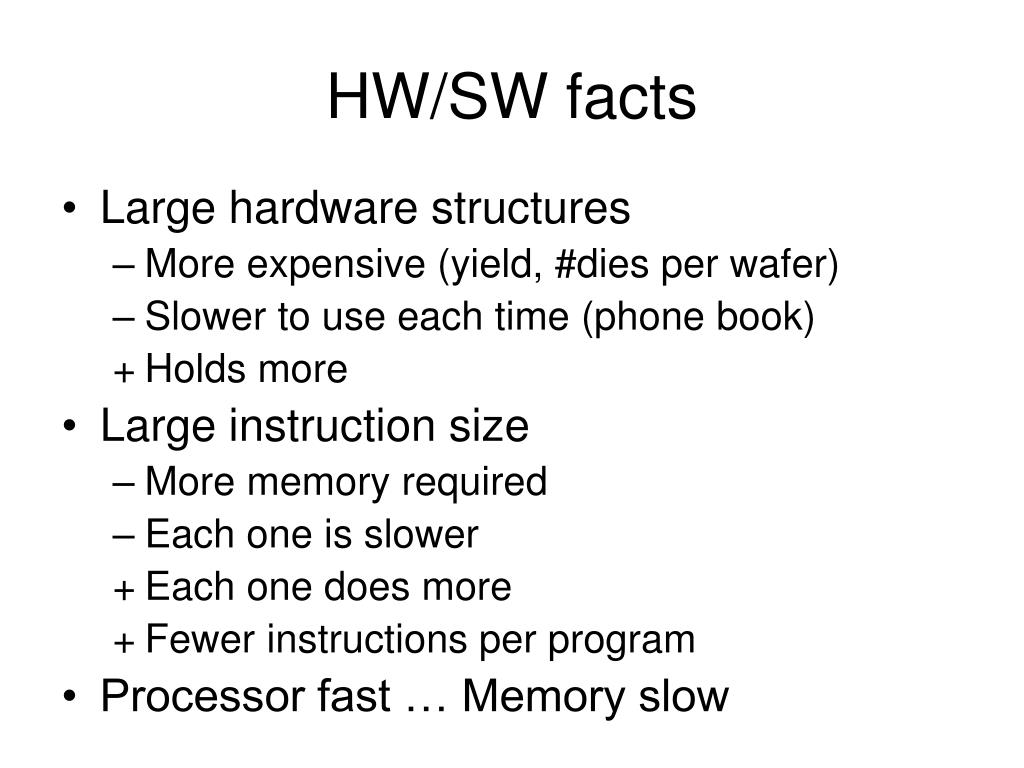 HW/SW facts

• Large hardware structures
– More expensive (yield, #dies per wafer)
– Slower to use each time (phone book)
+ Holds more
• Large instruction size
– More memory required
– Each one is slower
+ Each one does more
+ Fewer instructions per program
• Processor fast … Memory slow